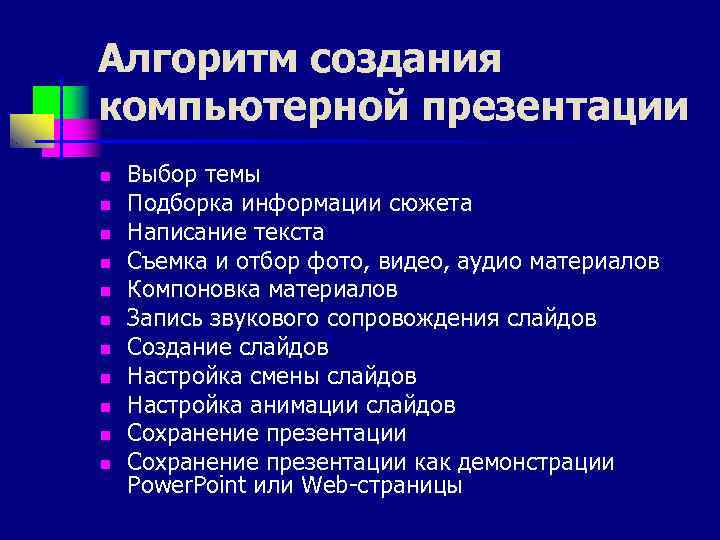 Алгоритм создания компьютерной презентации

- Выбор темы
- Подборка информации сюжета
- Написание текста
- Съемка и отбор фото, видео, аудио материалов
- Компоновка материалов
- Запись звукового сопровождения слайдов
- Создание слайдов
- Настройка смены слайдов
- Настройка анимации слайдов
- Сохранение презентации
- Сохранение презентации как демонстрации PowerPoint или Web-страницы